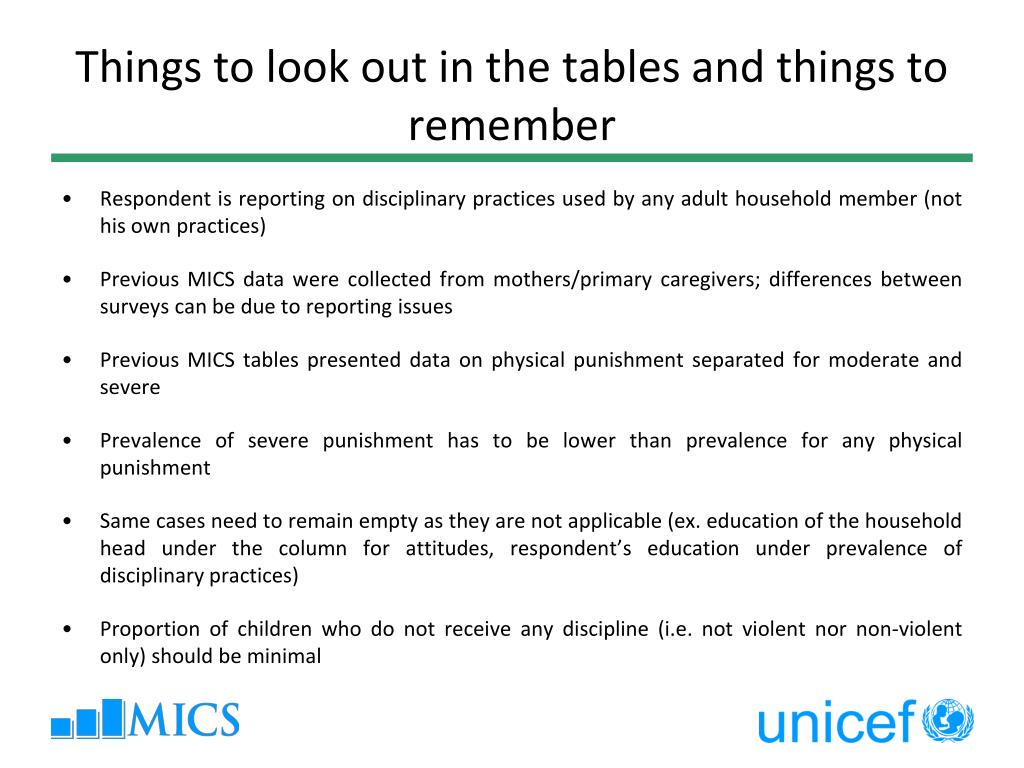 Things to look out in the tables and things to remember

• Respondent is reporting on disciplinary practices used by any adult household member (not his own practices)

• Previous MICS data were collected from mothers/primary caregivers; differences between surveys can be due to reporting issues

• Previous MICS tables presented data on physical punishment separated for moderate and severe

• Prevalence of severe punishment has to be lower than prevalence for any physical punishment

• Same cases need to remain empty as they are not applicable (ex. education of the household head under the column for attitudes, respondent's education under prevalence of disciplinary practices)

• Proportion of children who do not receive any discipline (i.e. not violent nor non-violent only) should be minimal

MICS

unicef